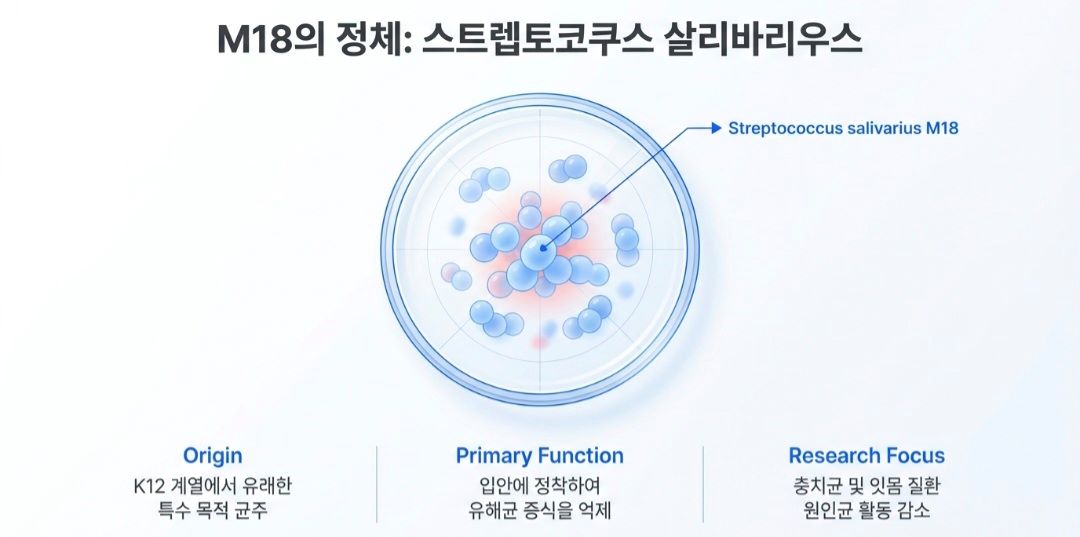 M18의 정체: 스트렙토코쿠스 살리바리우스

Streptococcus salivarius M18

Origin
K12 계열에서 유래한 특수 목적 균주

Primary Function
입안에 정착하여 유해균 증식을 억제

Research Focus
충치균 및 잇몸 질환 원인균 활동 감소